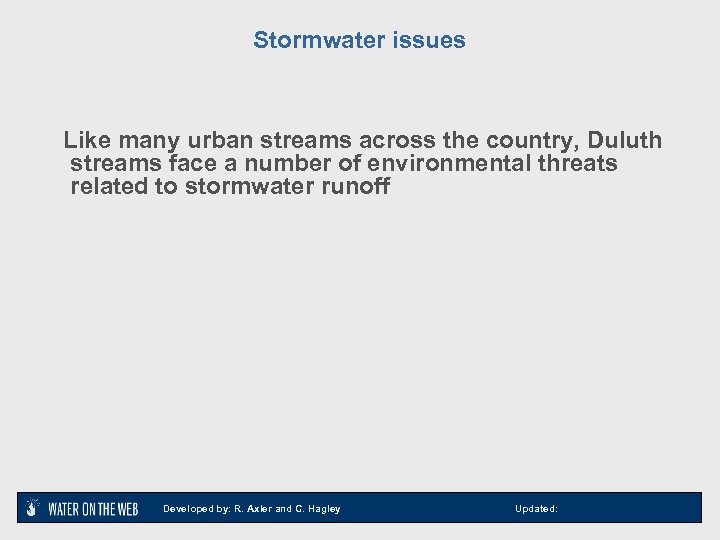 Stormwater issues

Like many urban streams across the country, Duluth streams face a number of environmental threats related to stormwater runoff

WATER ON THE WEB Developed by: R. Axler and C. Hagley Updated: